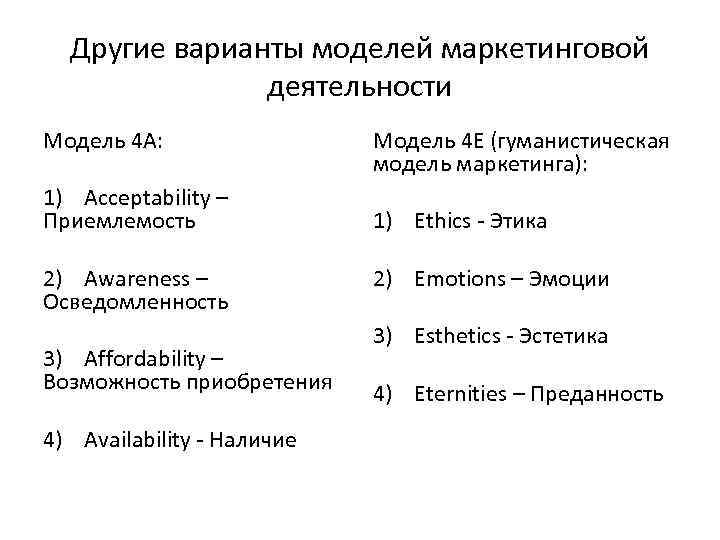 Другие варианты моделей маркетинговой деятельности

Модель 4А:

1) Acceptability – Приемлемость

2) Awareness – Осведомленность

3) Affordability – Возможность приобретения

4) Availability - Наличие

Модель 4Е (гуманистическая модель маркетинга):

1) Ethics - Этика

2) Emotions – Эмоции

3) Esthetics - Эстетика

4) Eternities – Преданность